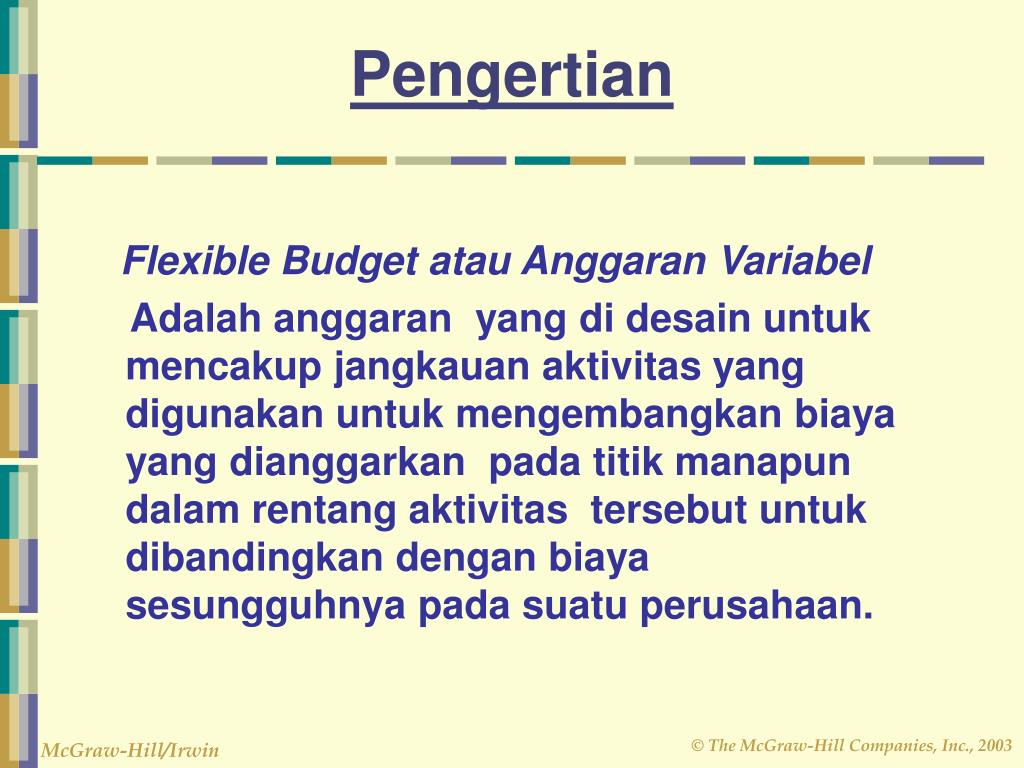 Pengertian

Flexible Budget atau Anggaran Variabel

Adalah anggaran yang di desain untuk mencakup jangkauan aktivitas yang digunakan untuk mengembangkan biaya yang dianggarkan pada titik manapun dalam rentang aktivitas tersebut untuk dibandingkan dengan biaya sesungguhnya pada suatu perusahaan.

McGraw-Hill/Irwin

© The McGraw-Hill Companies, Inc., 2003